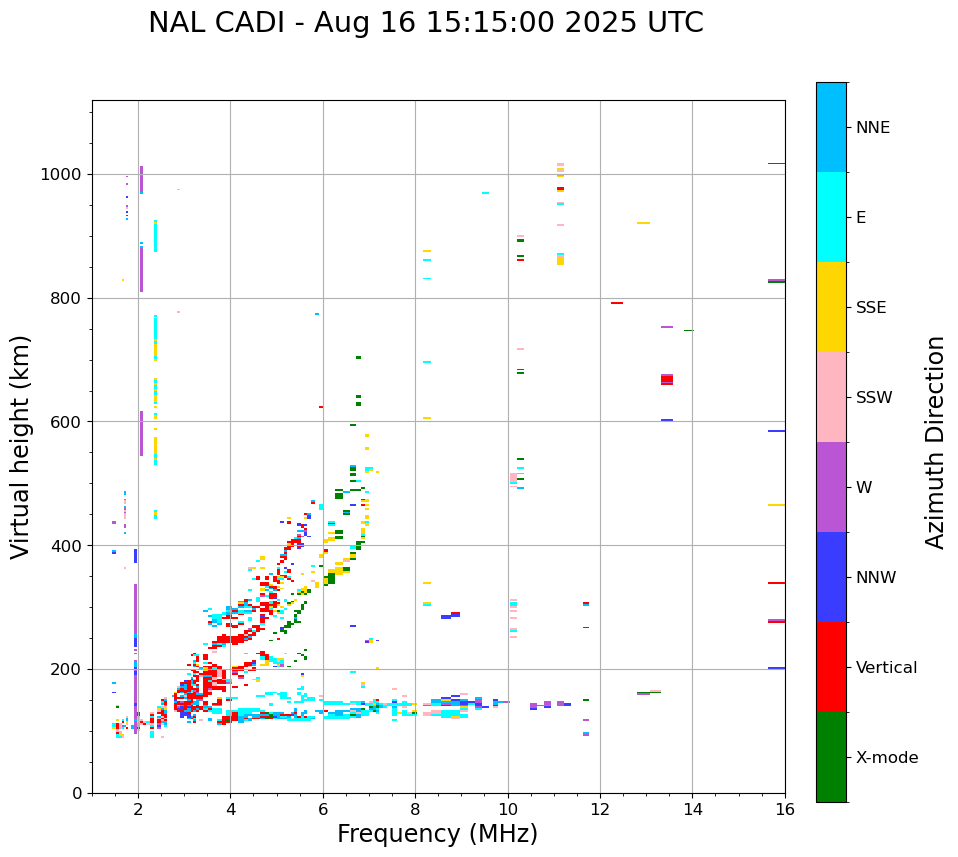 NAL CADI - Aug 16 15:15:00 2025 UTC

Virtual height (km)

1000
800
600
400
200
0

2
4
6
8
10
12
14
16

Frequency (MHz)

NNE
E
SSE
SSW
W
NNW
Vertical
X-mode

Azimuth Direction